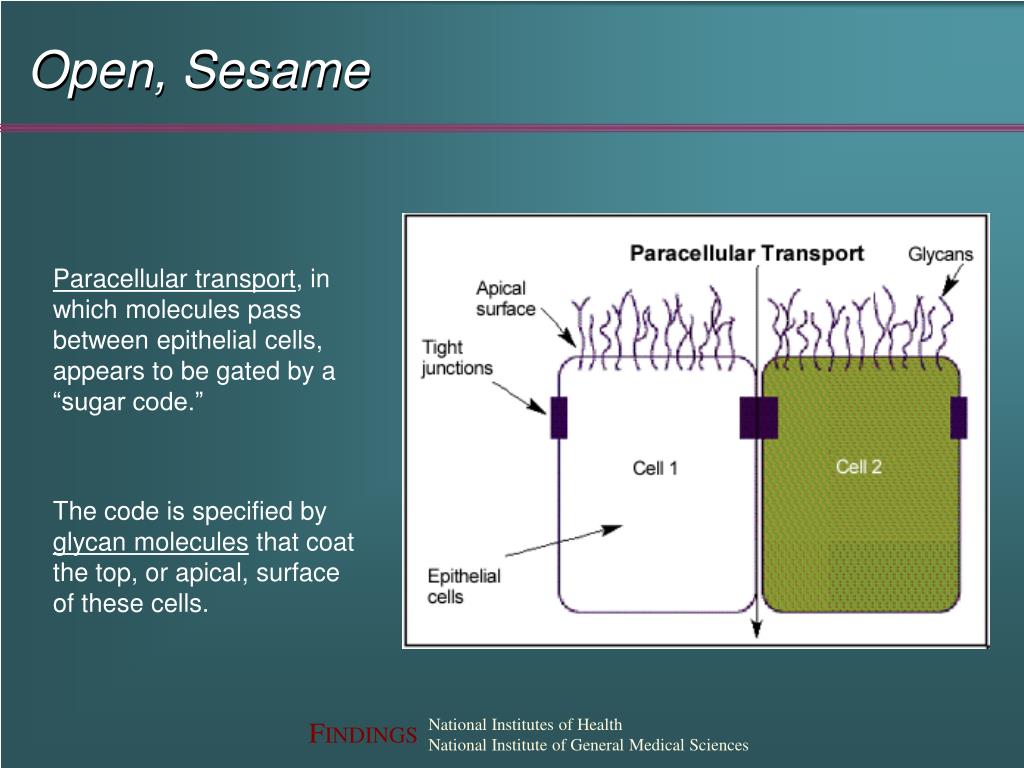 Open, Sesame

Paracellular transport, in which molecules pass between epithelial cells, appears to be gated by a “sugar code.”

The code is specified by glycan molecules that coat the top, or apical, surface of these cells.

Paracellular Transport

Glycans

Apical surface

Tight junctions

Cell 1

Cell 2

Epithelial cells

FINDINGS

National Institutes of Health
National Institute of General Medical Sciences